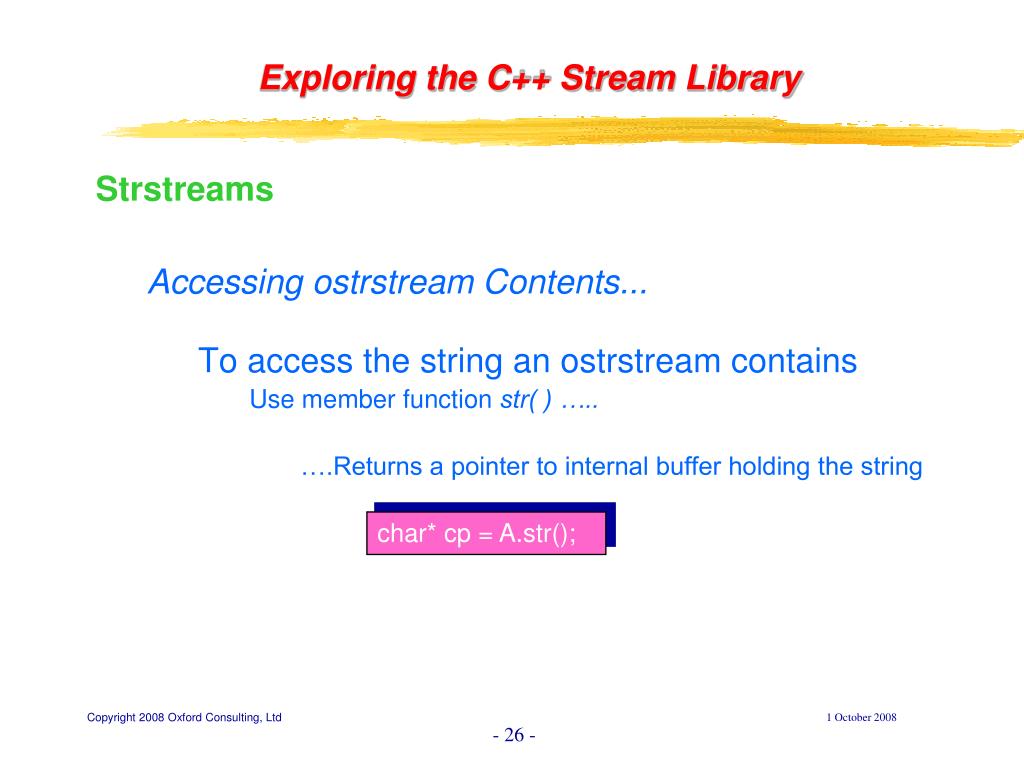 Exploring the C++ Stream Library

Strstreams

Accessing ostrstream Contents...

To access the string an ostrstream contains

Use member function str( ) …..

….Returns a pointer to internal buffer holding the string

char* cp = A.str();

Copyright 2008 Oxford Consulting, Ltd

1 October 2008

- 26 -